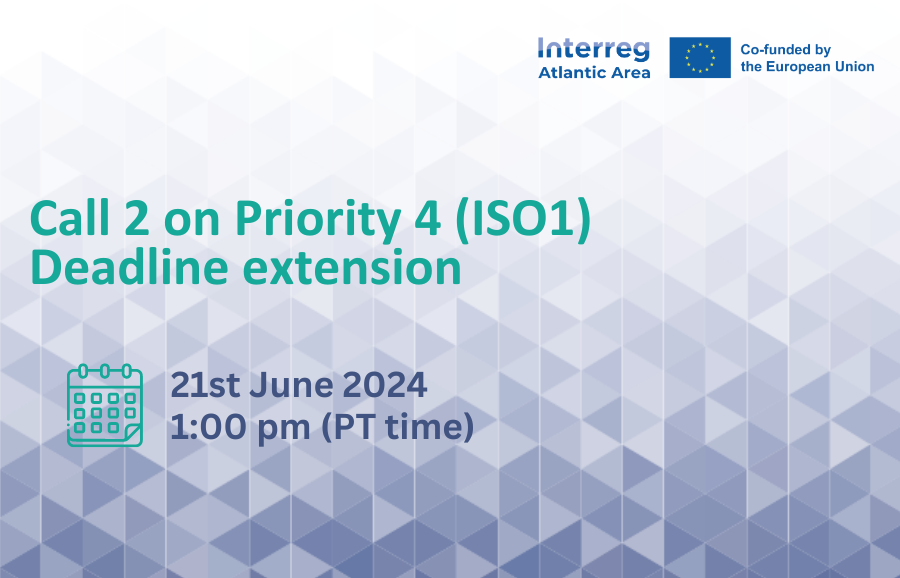 Interreg
Atlantic Area

Co-funded by
the European Union

Call 2 on Priority 4 (ISO1)
Deadline extension

21st June 2024
1:00 pm (PT time)